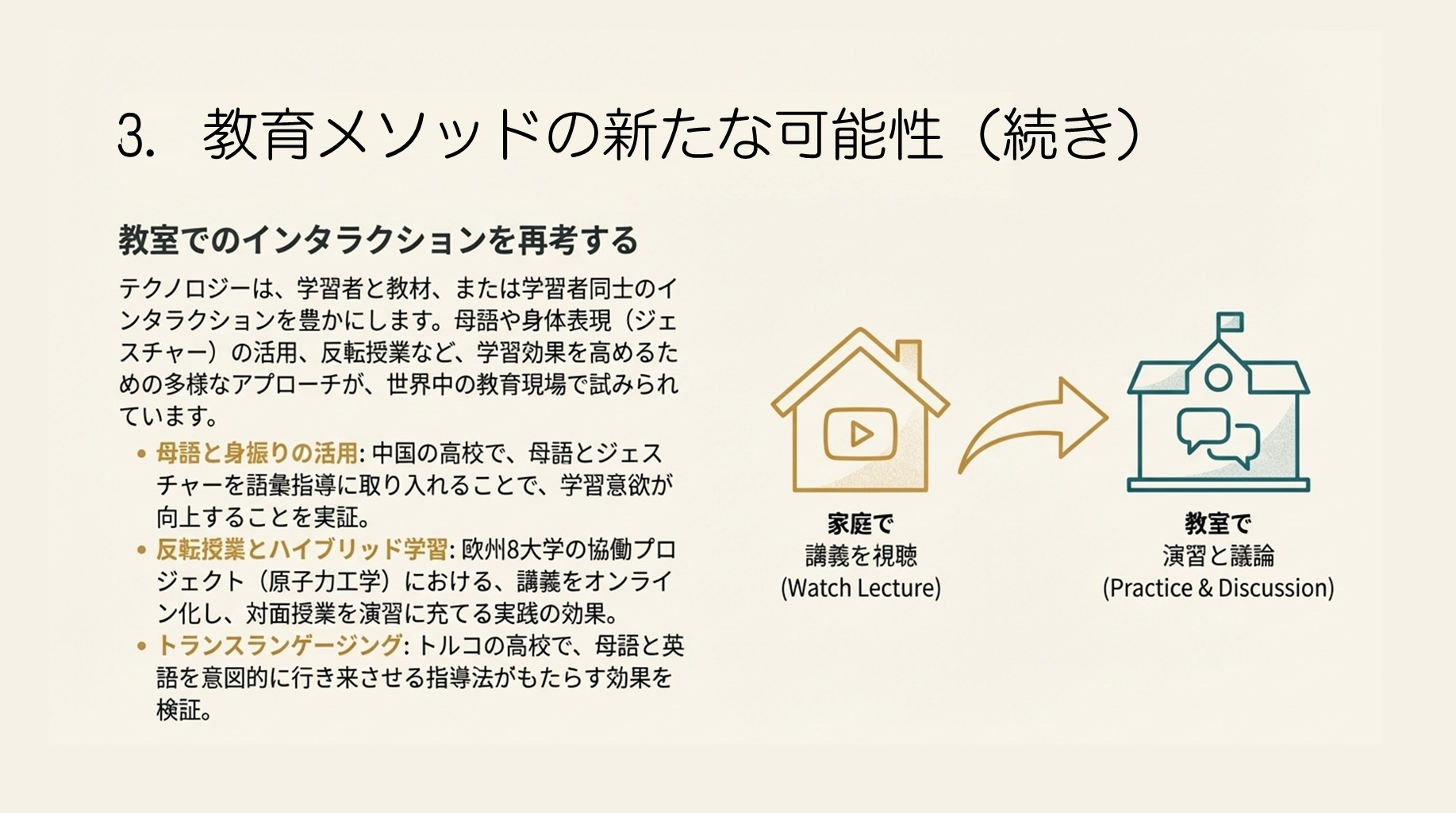 3. 教育メソッドの新たな可能性（続き）

教室でのインタラクションを再考する

テクノロジーは、学習者と教材、または学習者同士のインタラクションを豊かにします。母語や身体表現（ジェスチャー）の活用、反転授業など、学習効果を高めるための多様なアプローチが、世界中の教育現場で試みられています。

• 母語と身振りの活用: 中国の高校で、母語とジェスチャーを語彙指導に取り入れることで、学習意欲が向上することを実証。
• 反転授業とハイブリッド学習: 欧州8大学の協働プロジェクト（原子力工学）における、講義をオンライン化し、対面授業を演習に充てる実践の効果。
• トランスランゲージング: トルコの高校で、母語と英語を意図的に行き来させる指導法がもたらす効果を検証。

家庭で
講義を視聴
(Watch Lecture)

教室で
演習と議論
(Practice & Discussion)